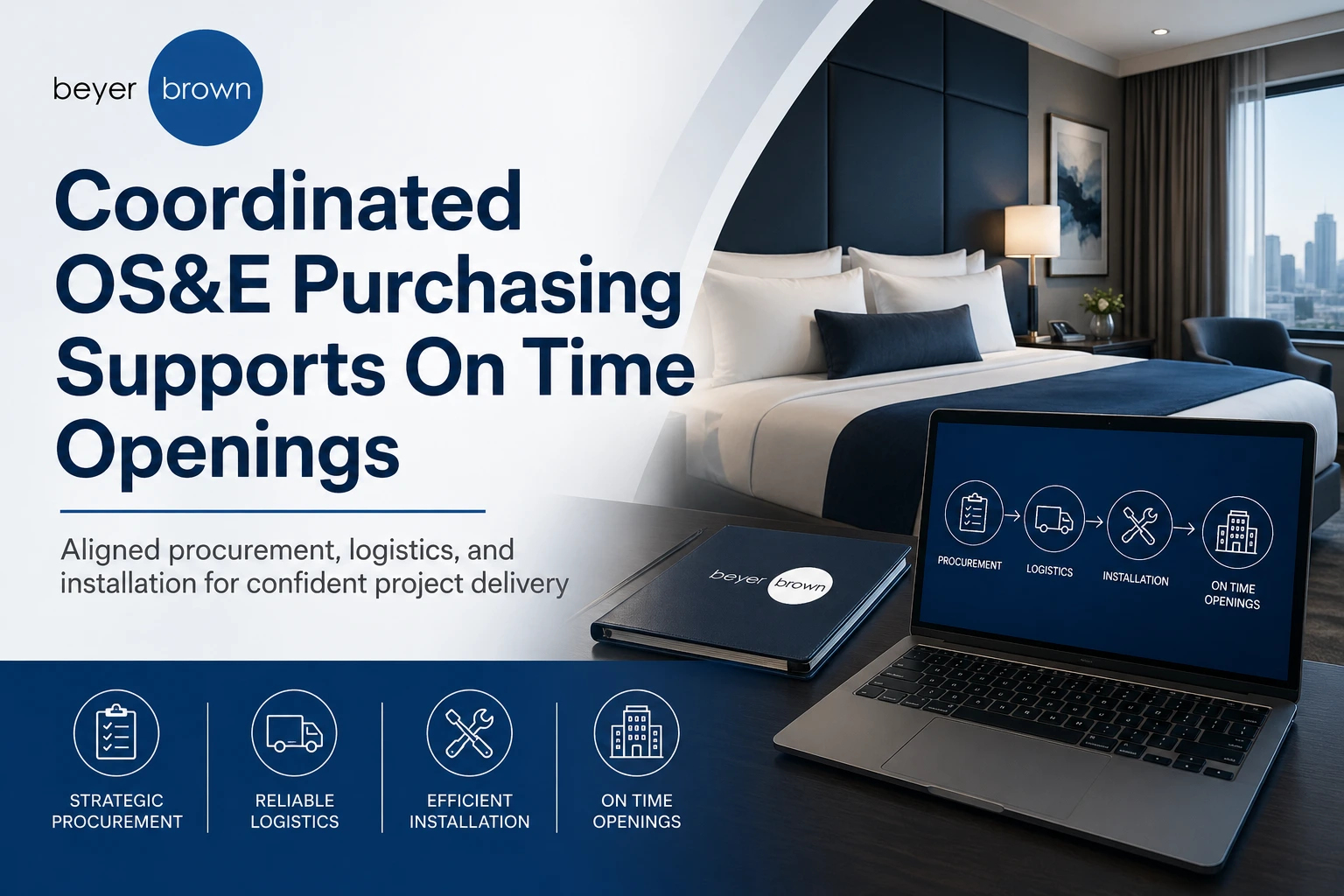 beyer brown

Coordinated OS&E Purchasing Supports On Time Openings

Aligned procurement, logistics, and installation for confident project delivery

beyer brown

PROCUREMENT
LOGISTICS
INSTALLATION
ON TIME OPENINGS

STRATEGIC PROCUREMENT

RELIABLE LOGISTICS

EFFICIENT INSTALLATION

ON TIME OPENINGS